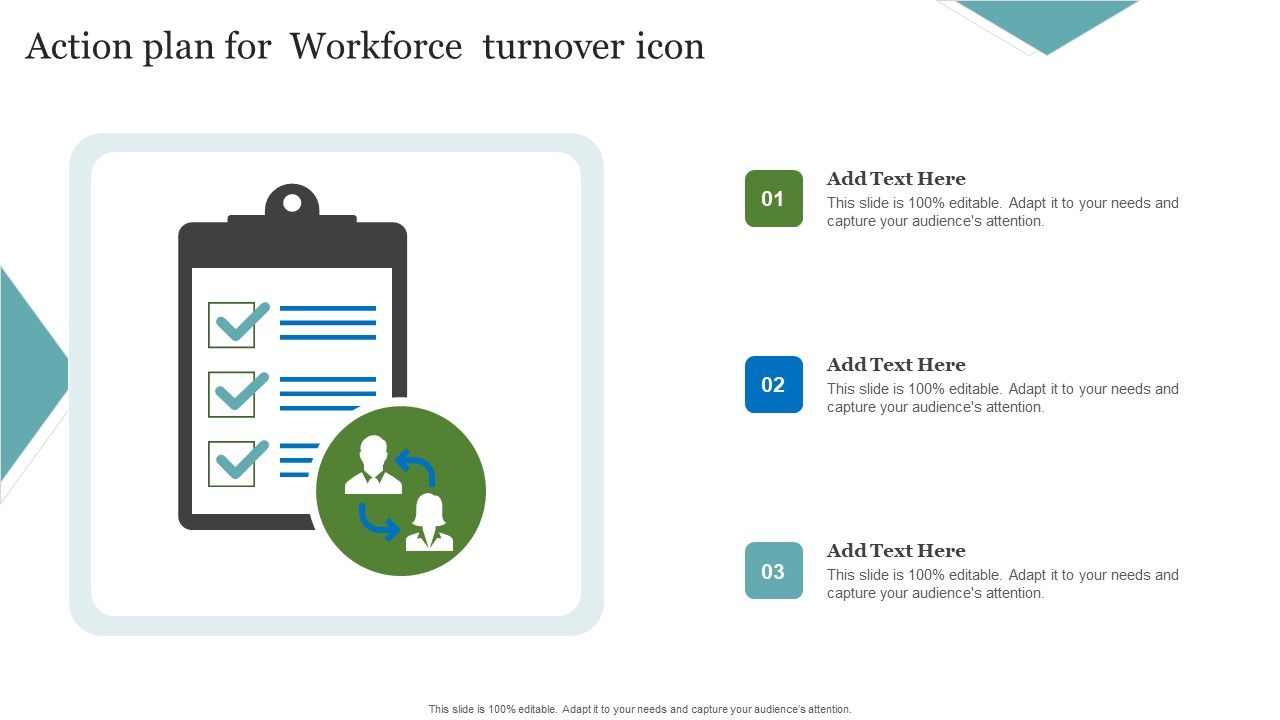 Action plan for Workforce turnover icon

01

Add Text Here

This slide is 100% editable. Adapt it to your needs and capture your audience's attention.

02

Add Text Here

This slide is 100% editable. Adapt it to your needs and capture your audience's attention.

03

Add Text Here

This slide is 100% editable. Adapt it to your needs and capture your audience's attention.

This slide is 100% editable. Adapt it to your needs and capture your audience's attention.